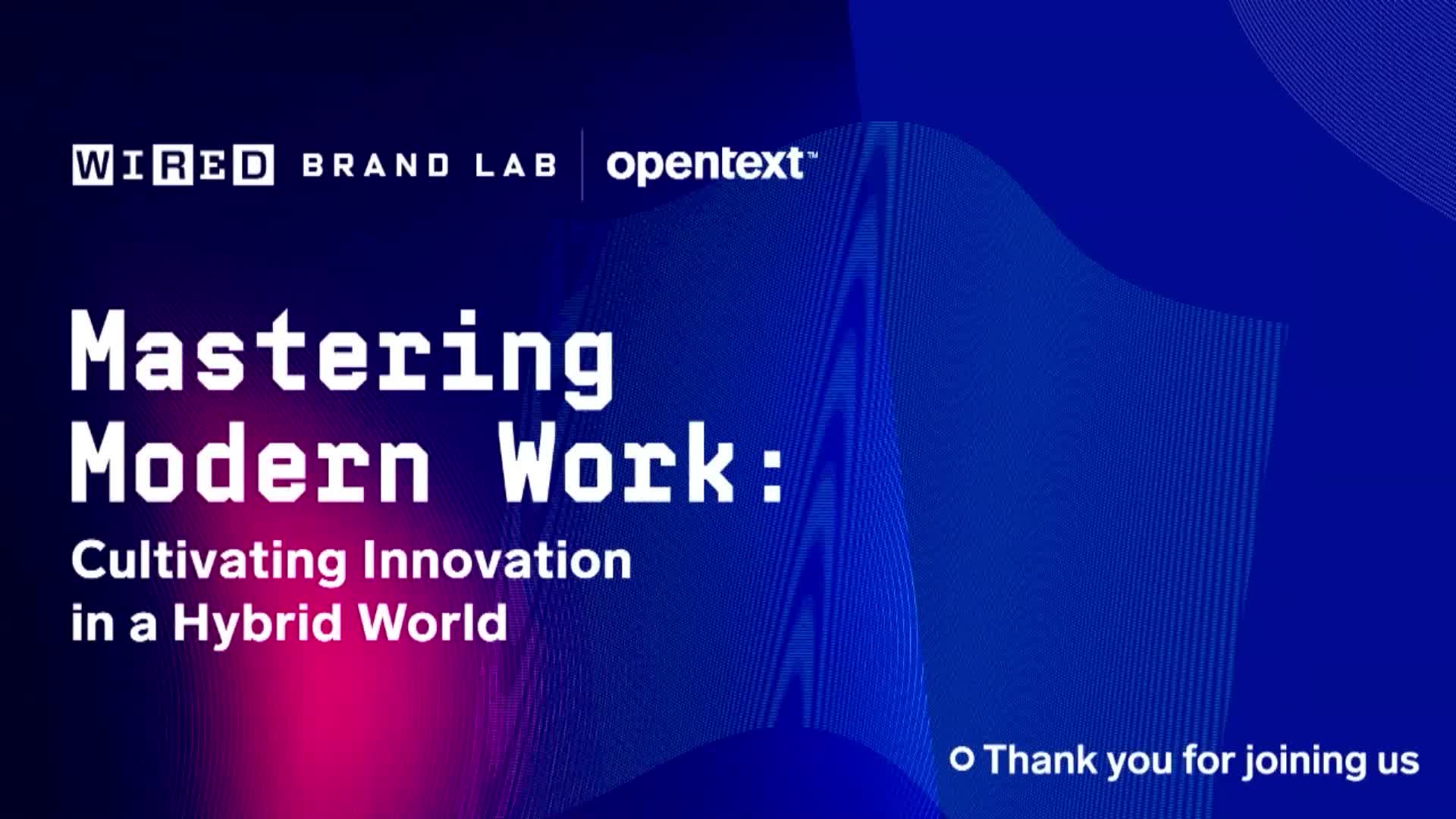 WIRED BRAND LAB | opentext™

Mastering Modern Work:

Cultivating Innovation in a Hybrid World

Thank you for joining us